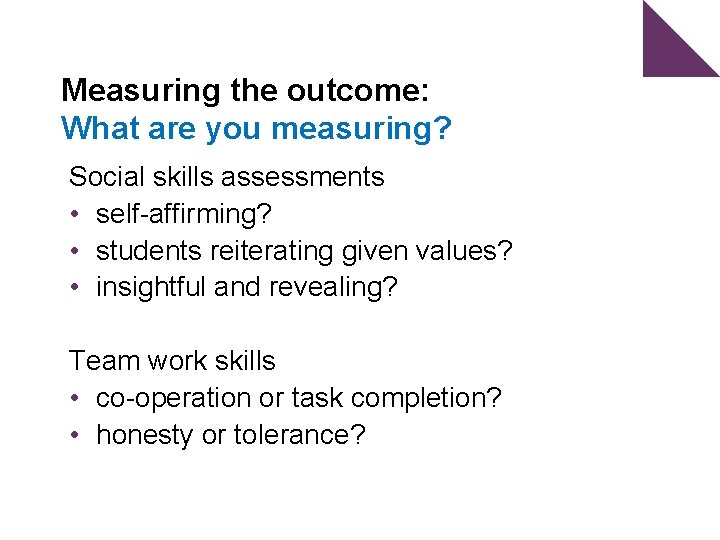 Measuring the outcome:
What are you measuring?

Social skills assessments
• self-affirming?
• students reiterating given values?
• insightful and revealing?

Team work skills
• co-operation or task completion?
• honesty or tolerance?